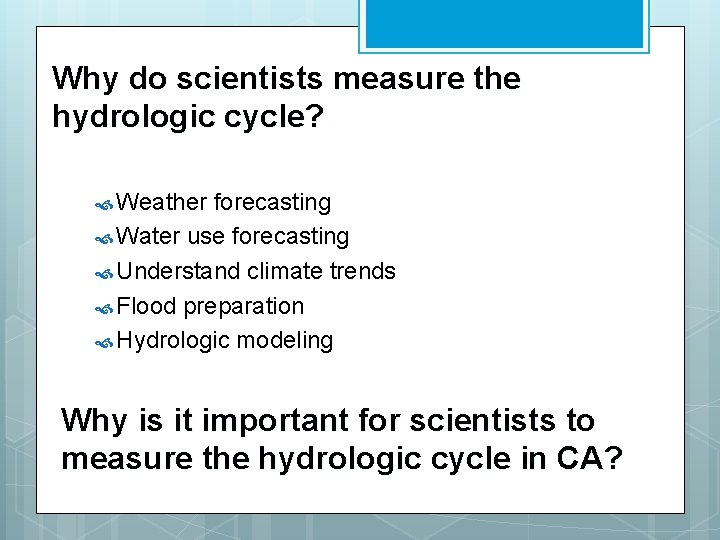 Why do scientists measure the hydrologic cycle?

Weather forecasting
Water use forecasting
Understand climate trends
Flood preparation
Hydrologic modeling

Why is it important for scientists to measure the hydrologic cycle in CA?